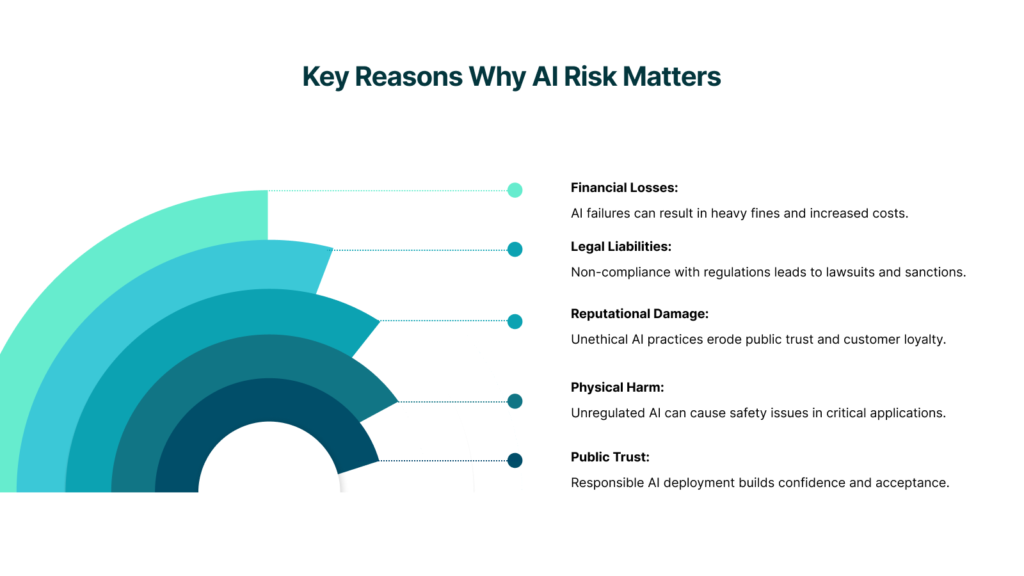 Key Reasons Why AI Risk Matters

Financial Losses:
AI failures can result in heavy fines and increased costs.

Legal Liabilities:
Non-compliance with regulations leads to lawsuits and sanctions.

Reputational Damage:
Unethical AI practices erode public trust and customer loyalty.

Physical Harm:
Unregulated AI can cause safety issues in critical applications.

Public Trust:
Responsible AI deployment builds confidence and acceptance.